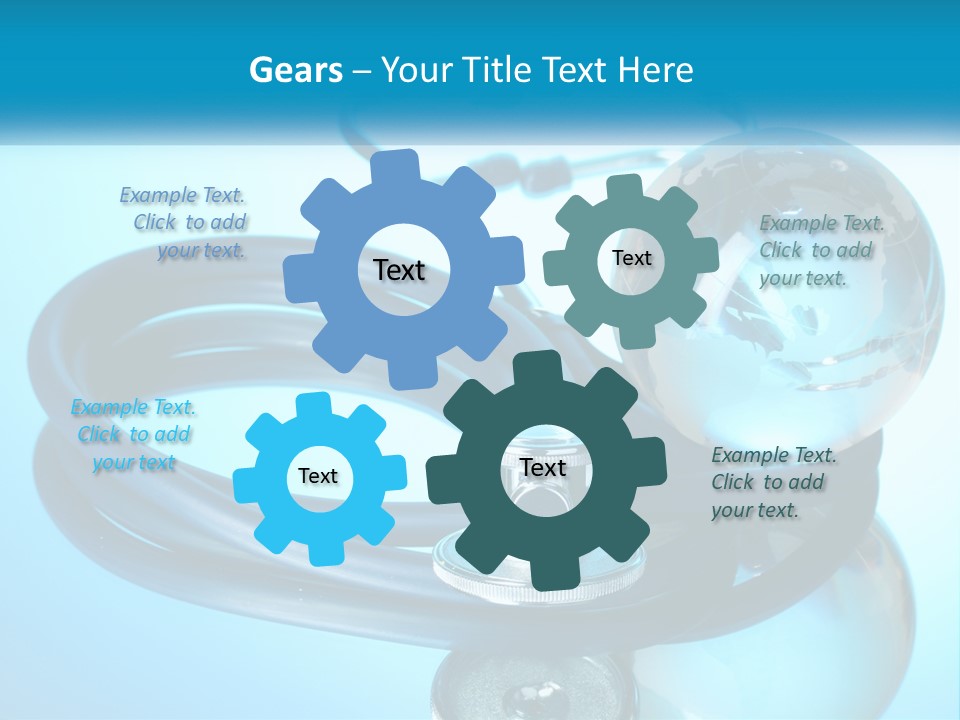 Gears – Your Title Text Here

Example Text. Click to add your text.

Text

Text

Example Text. Click to add your text.

Example Text. Click to add your text

Text

Text

Example Text. Click to add your text.